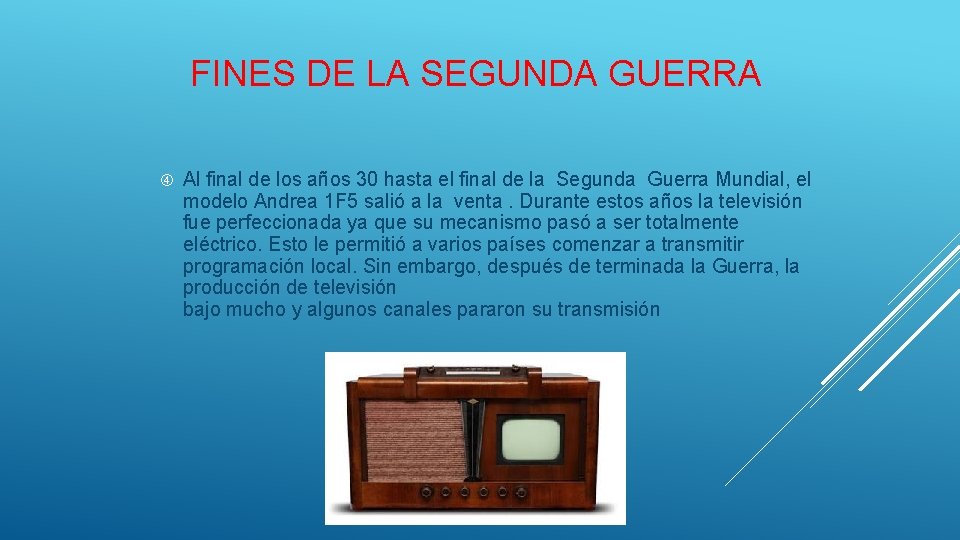 FINES DE LA SEGUNDA GUERRA

Al final de los años 30 hasta el final de la Segunda Guerra Mundial, el modelo Andrea 1F5 salió a la venta . Durante estos años la televisión fue perfeccionada ya que su mecanismo pasó a ser totalmente eléctrico. Esto le permitió a varios países comenzar a transmitir programación local. Sin embargo, después de terminada la Guerra, la producción de televisión
bajo mucho y algunos canales pararon su transmisión